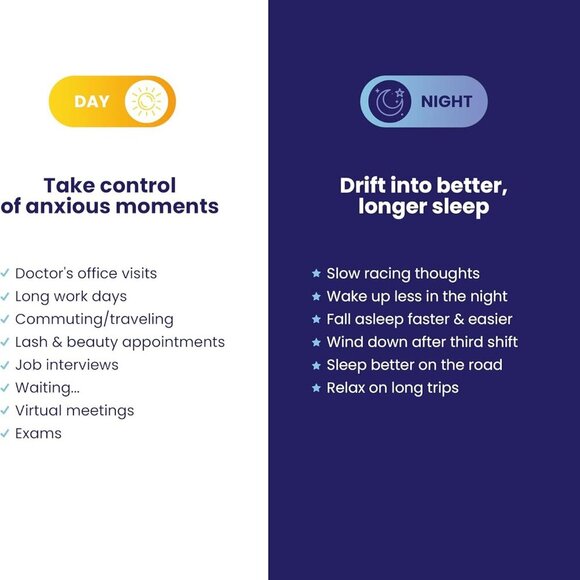 DAY

Take control of anxious moments

✓ Doctor's office visits
✓ Long work days
✓ Commuting/traveling
✓ Lash & beauty appointments
✓ Job interviews
✓ Waiting...
✓ Virtual meetings
✓ Exams

NIGHT

Drift into better, longer sleep

★ Slow racing thoughts
★ Wake up less in the night
★ Fall asleep faster & easier
★ Wind down after third shift
★ Sleep better on the road
★ Relax on long trips